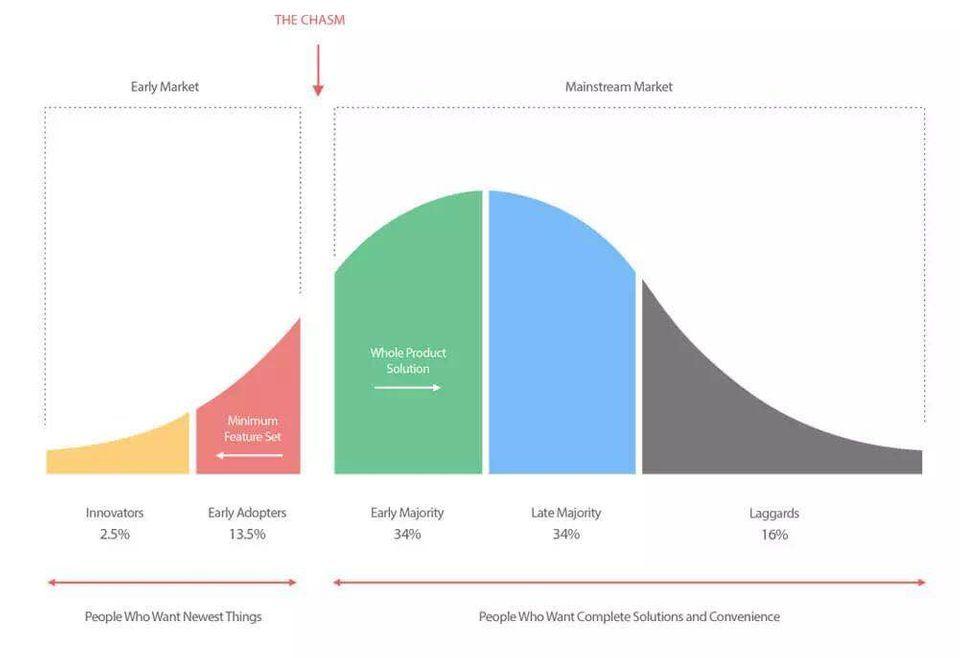 THE CHASM

Early Market

Mainstream Market

Minimum Feature Set

Whole Product Solution

Innovators
2.5%

Early Adopters
13.5%

Early Majority
34%

Late Majority
34%

Laggards
16%

People Who Want Newest Things

People Who Want Complete Solutions and Convenience